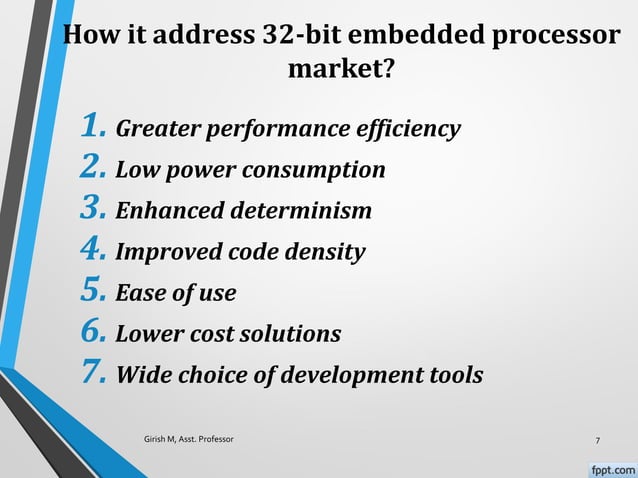 How it address 32-bit embedded processor market?

1. Greater performance efficiency
2. Low power consumption
3. Enhanced determinism
4. Improved code density
5. Ease of use
6. Lower cost solutions
7. Wide choice of development tools

Girish M, Asst. Professor

7

fppt.com